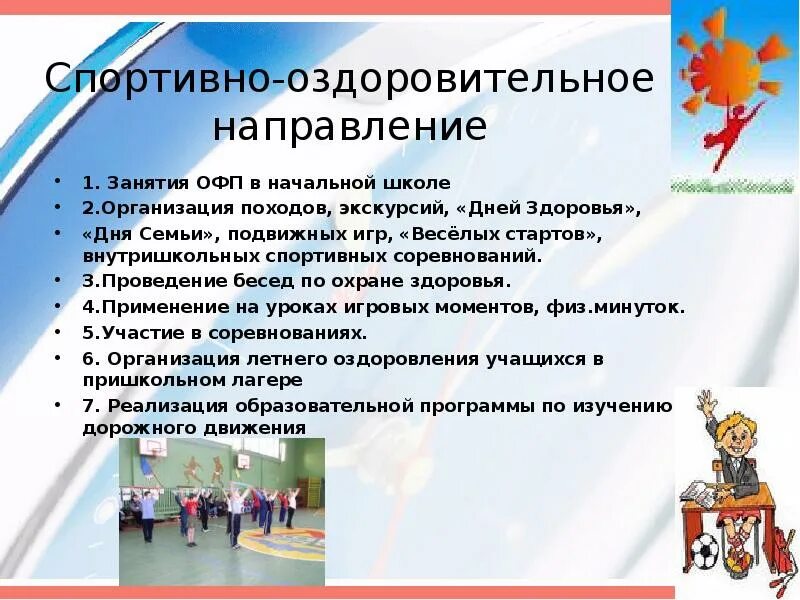 Спортивно-оздоровительное направление

• 1. Занятия ОФП в начальной школе
• 2.Организация походов, экскурсий, «Дней Здоровья»,
• «Дня Семьи», подвижных игр, «Весёлых стартов», внутришкольных спортивных соревнований.
• 3.Проведение бесед по охране здоровья.
• 4.Применение на уроках игровых моментов, физ.минуток.
• 5.Участие в соревнованиях.
• 6. Организация летнего оздоровления учащихся в пришкольном лагере
• 7. Реализация образовательной программы по изучению дорожного движения